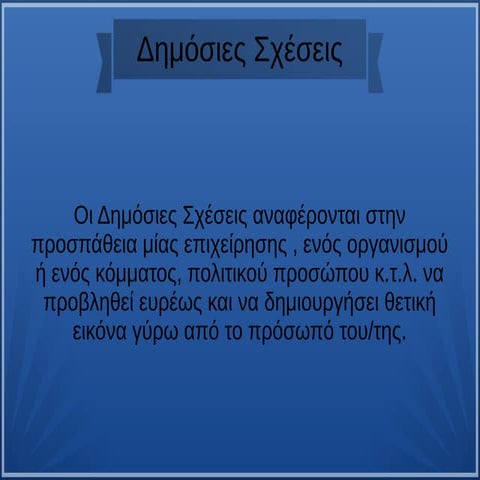 Δημόσιες Σχέσεις

Οι Δημόσιες Σχέσεις αναφέρονται στην προσπάθεια μίας επιχείρησης , ενός οργανισμού ή ενός κόμματος, πολιτικού προσώπου κ.τ.λ. να προβληθεί ευρέως και να δημιουργήσει θετική εικόνα γύρω από το πρόσωπό του/της.